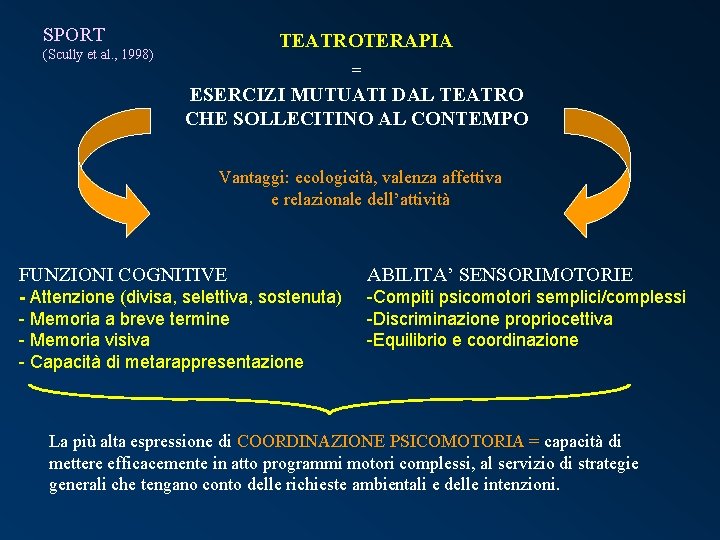 SPORT
(Scully et al., 1998)

TEATROTERAPIA
=
ESERCIZI MUTUATI DAL TEATRO CHE SOLLECITINO AL CONTEMPO

Vantaggi: ecologicità, valenza affettiva e relazionale dell'attività

FUNZIONI COGNITIVE
- Attenzione (divisa, selettiva, sostenuta)
- Memoria a breve termine
- Memoria visiva
- Capacità di metarappresentazione

ABILITA' SENSORIMOTORIE
-Compiti psicomotori semplici/complessi
-Discriminazione propriocettiva
-Equilibrio e coordinazione

La più alta espressione di COORDINAZIONE PSICOMOTORIA = capacità di mettere efficacemente in atto programmi motori complessi, al servizio di strategie generali che tengano conto delle richieste ambientali e delle intenzioni.